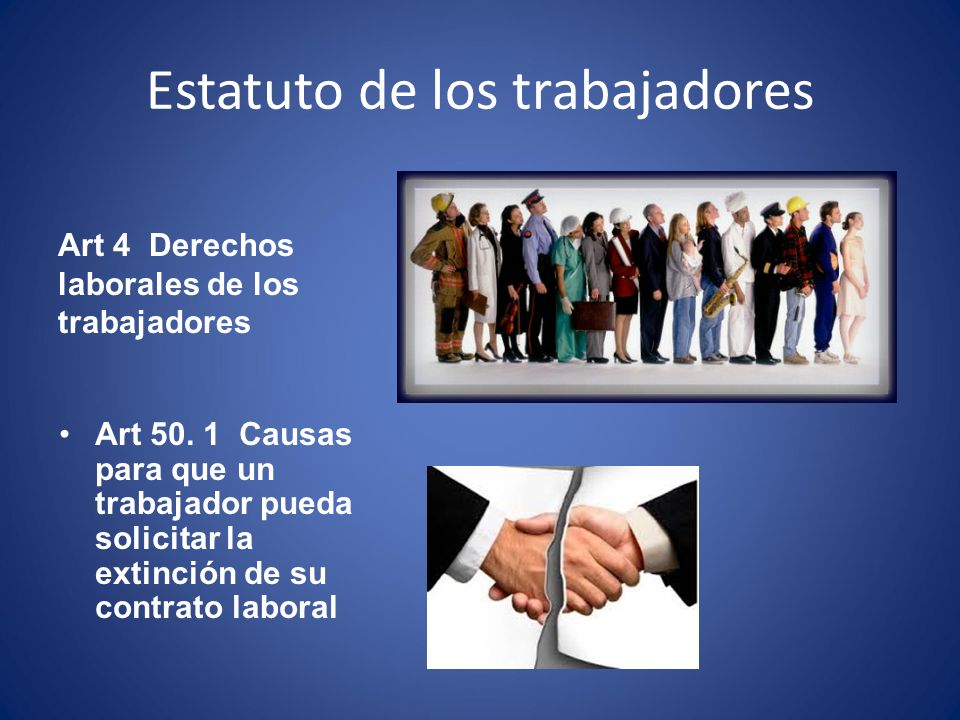 Estatuto de los trabajadores

Art 4 Derechos laborales de los trabajadores

• Art 50. 1 Causas para que un trabajador pueda solicitar la extinción de su contrato laboral